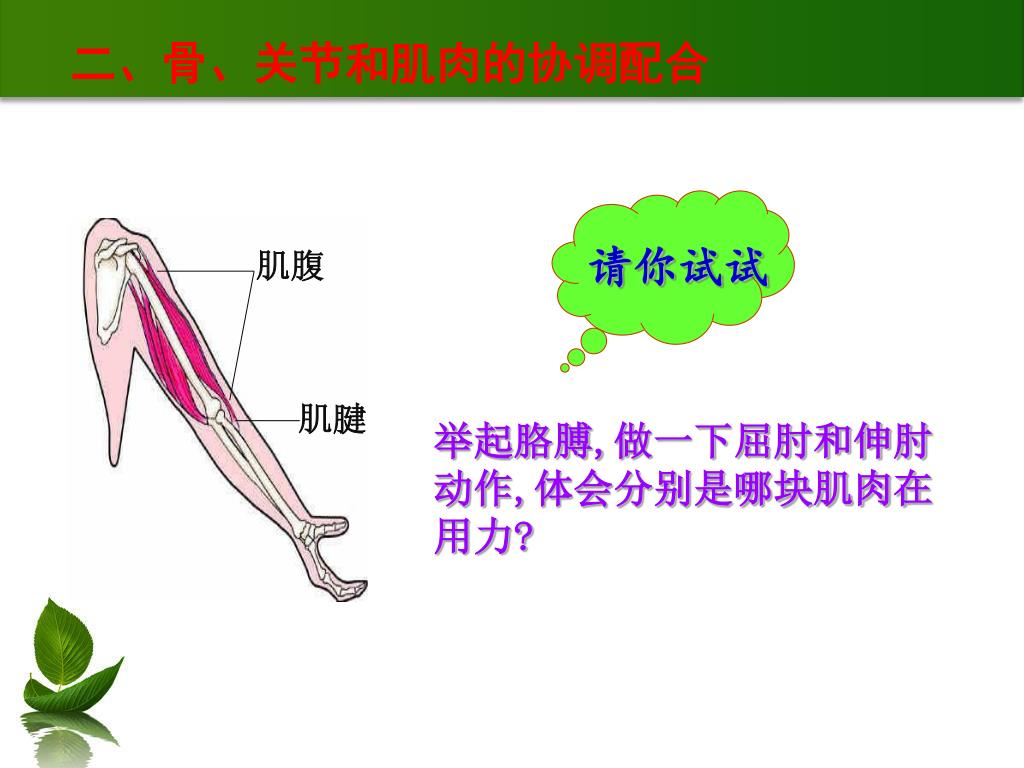 二、骨、关节和肌肉的协调配合

肌腹

肌腱

请你试试

举起胳膊, 做一下屈肘和伸肘动作, 体会分别是哪块肌肉在用力?